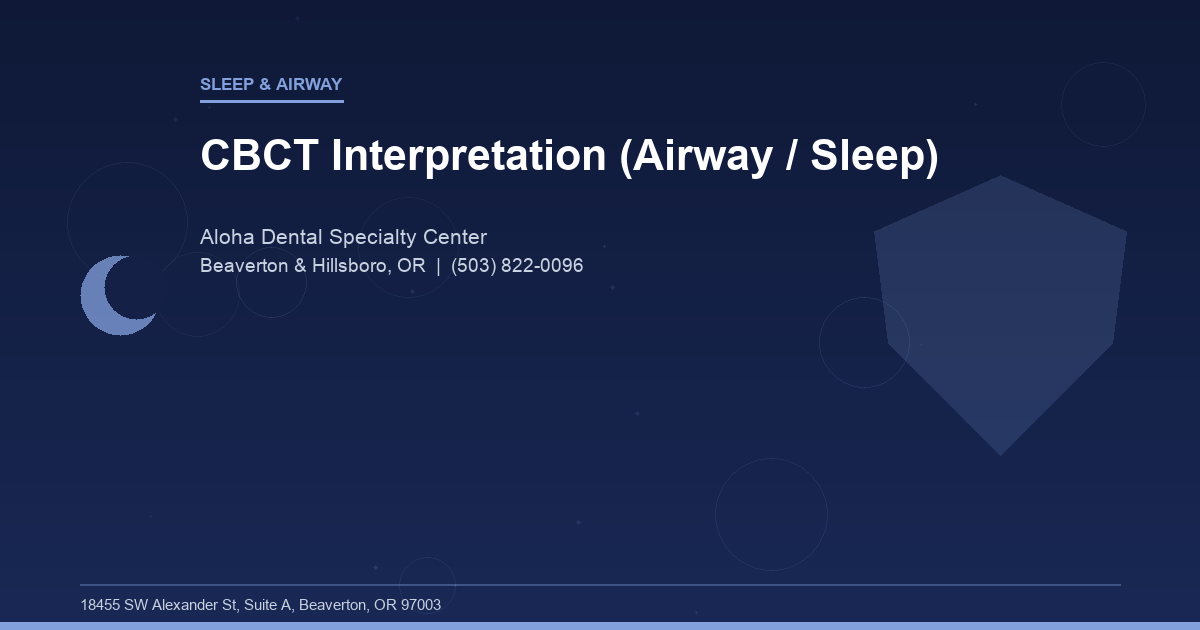 SLEEP & AIRWAY

CBCT Interpretation (Airway / Sleep)

Aloha Dental Specialty Center
Beaverton & Hillsboro, OR | (503) 822-0096

18455 SW Alexander St, Suite A, Beaverton, OR 97003